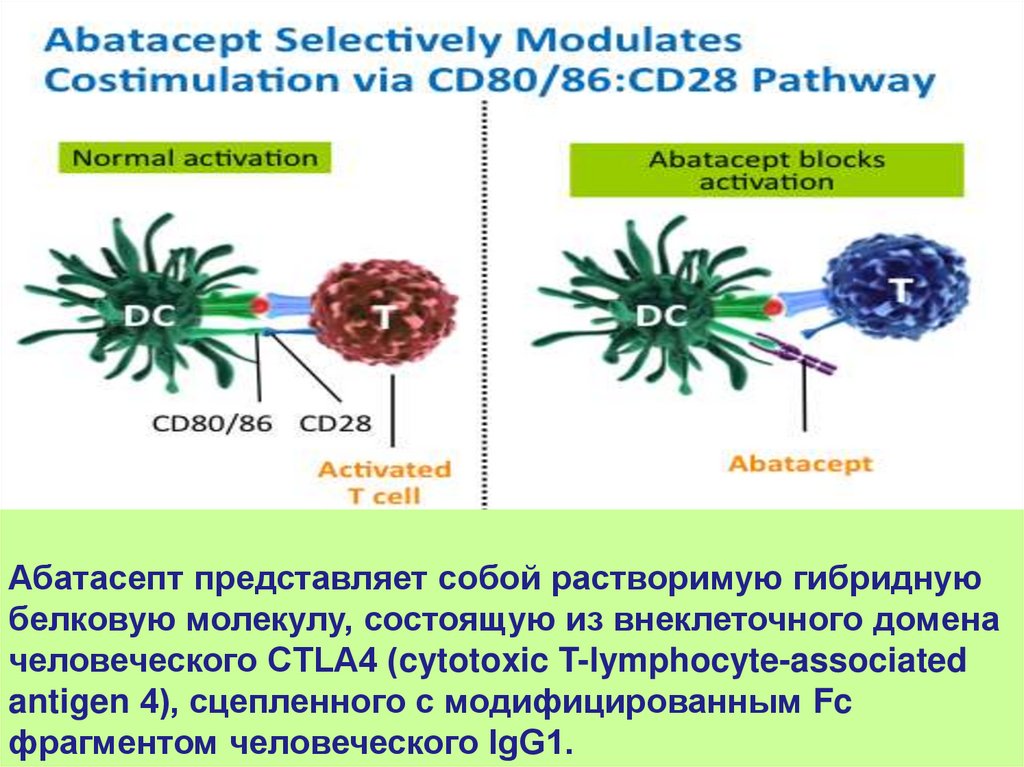 Abatacept Selectively Modulates Costimulation via CD80/86:CD28 Pathway

Normal activation

DC

T

CD80/86

CD28

Activated T cell

Abatacept blocks activation

DC

T

Abatacept

Абатасепт представляет собой растворимую гибридную белковую молекулу, состоящую из внеклеточного домена человеческого CTLA4 (cytotoxic T-lymphocyte-associated antigen 4), сцепленного с модифицированным Fc фрагментом человеческого IgG1.